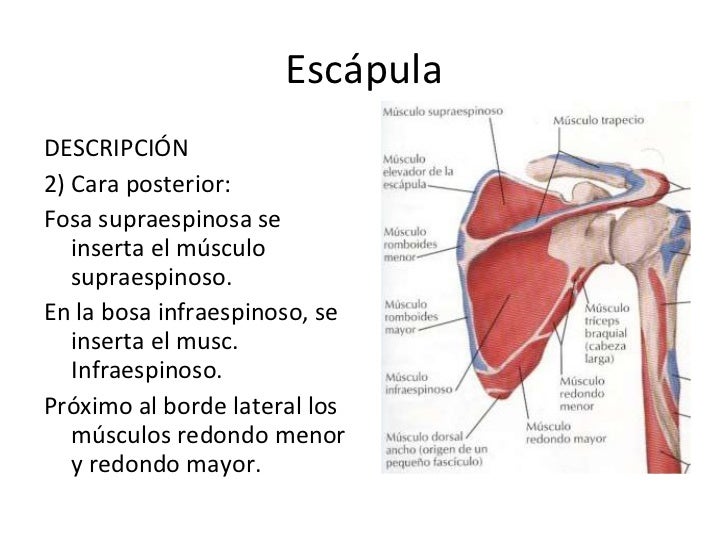 Escápula

DESCRIPCIÓN

2) Cara posterior:

Fosa supraespinosa se inserta el músculo supraespinoso.

En la bosa infraespinoso, se inserta el musc. Infraespinoso.

Próximo al borde lateral los músculos redondo menor y redondo mayor.

Músculo supraespinoso

Músculo trapecio

Músculo elevador de la escápula

Músculo romboides menor

Músculo romboides mayor

Músculo infraespinoso

Músculo dorsal ancho (origen de un pequeño fascículo)

Músculo tríceps braquial (cabeza larga)

Músculo redondo menor

Músculo redondo mayor